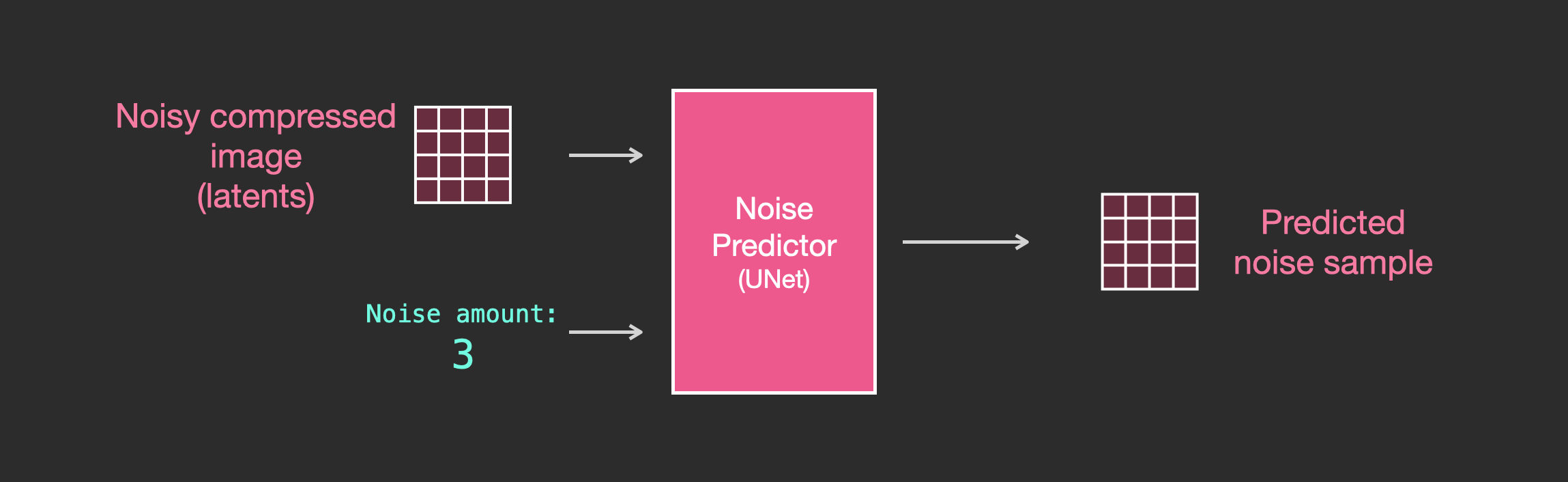 Noisy compressed image (latents)

Noise amount:
3

Noise Predictor (UNet)

Predicted noise sample